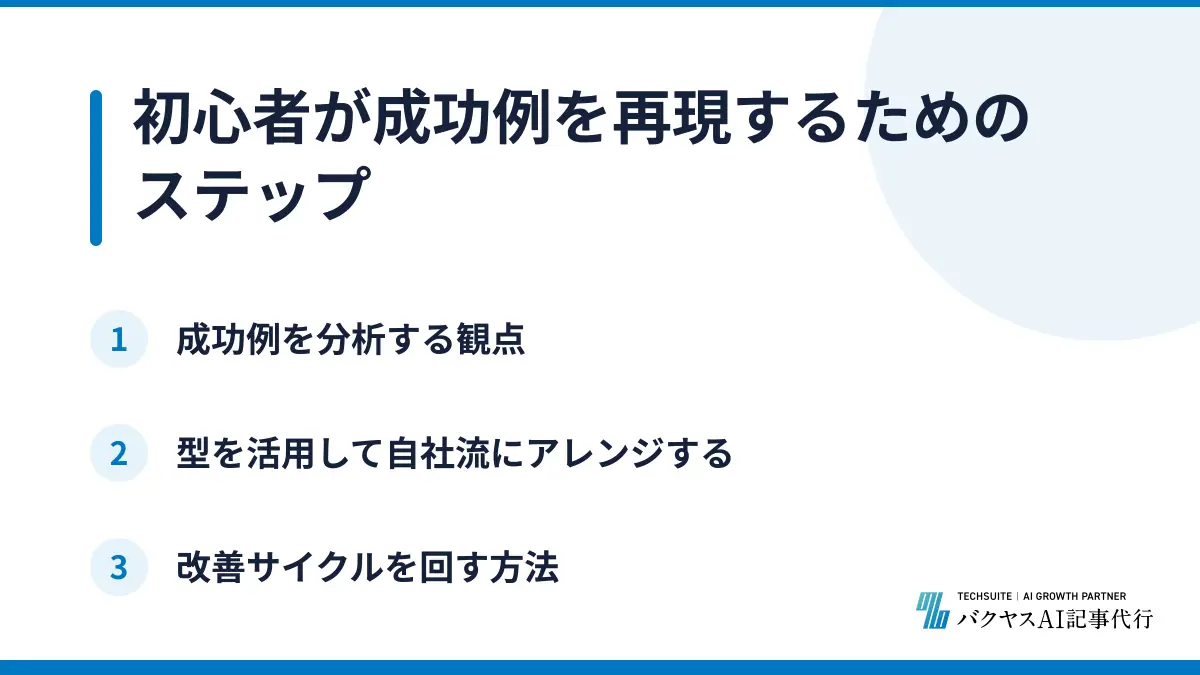 初心者が成功例を再現するためのステップ

1 成功例を分析する観点

2 型を活用して自社流にアレンジする

3 改善サイクルを回す方法

TECHSUITE | AI GROWTH PARTNER
バクヤスAI記事代行